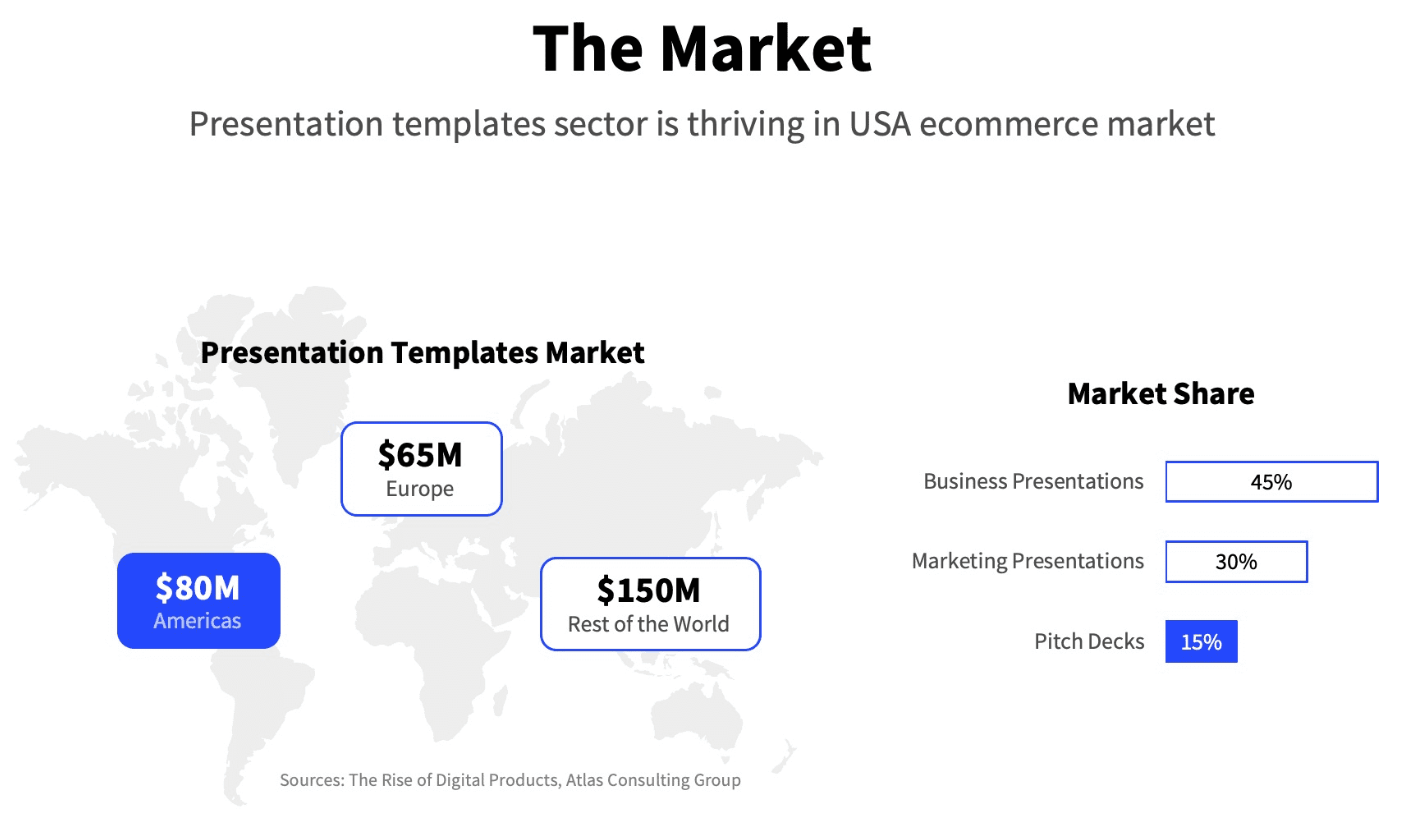 The Market

Presentation templates sector is thriving in USA ecommerce market

Presentation Templates Market

$65M
Europe

$80M
Americas

$150M
Rest of the World

Sources: The Rise of Digital Products, Atlas Consulting Group

Market Share

Business Presentations 45%

Marketing Presentations 30%

Pitch Decks 15%